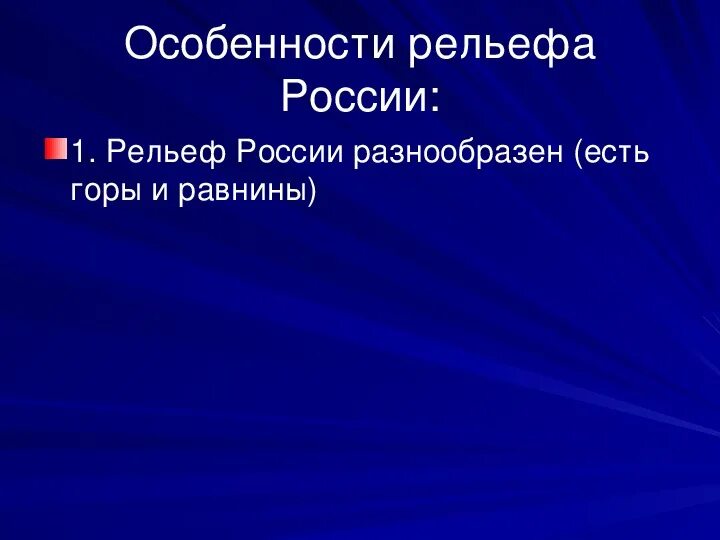 Особенности рельефа России:

1. Рельеф России разнообразен (есть горы и равнины)